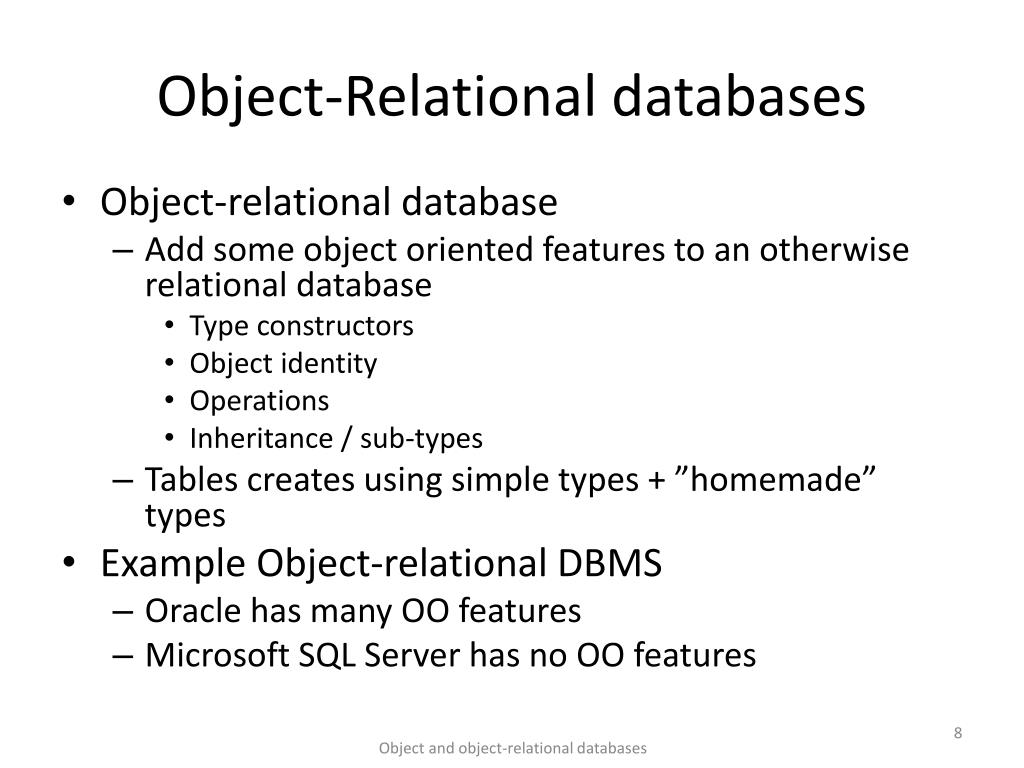 Object-Relational databases

• Object-relational database
– Add some object oriented features to an otherwise relational database
• Type constructors
• Object identity
• Operations
• Inheritance / sub-types
– Tables creates using simple types + ”homemade” types
• Example Object-relational DBMS
– Oracle has many OO features
– Microsoft SQL Server has no OO features

8

Object and object-relational databases